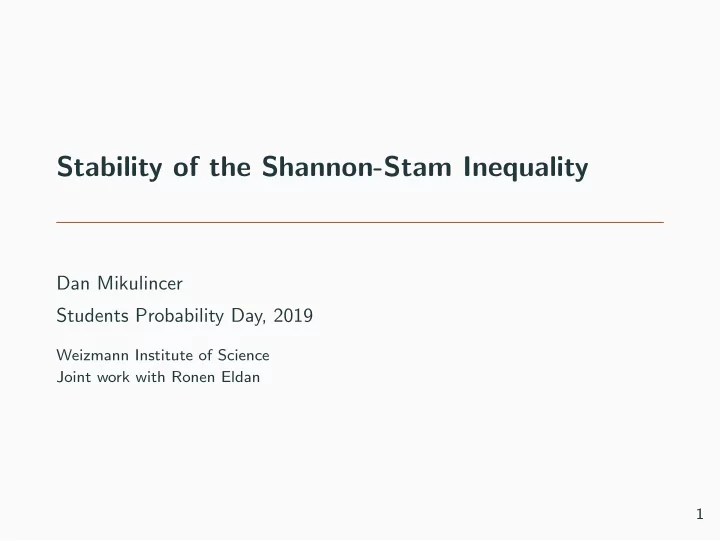 Stability of the Shannon-Stam Inequality

Dan Mikulincer

Students Probability Day, 2019

Weizmann Institute of Science
Joint work with Ronen Eldan

1